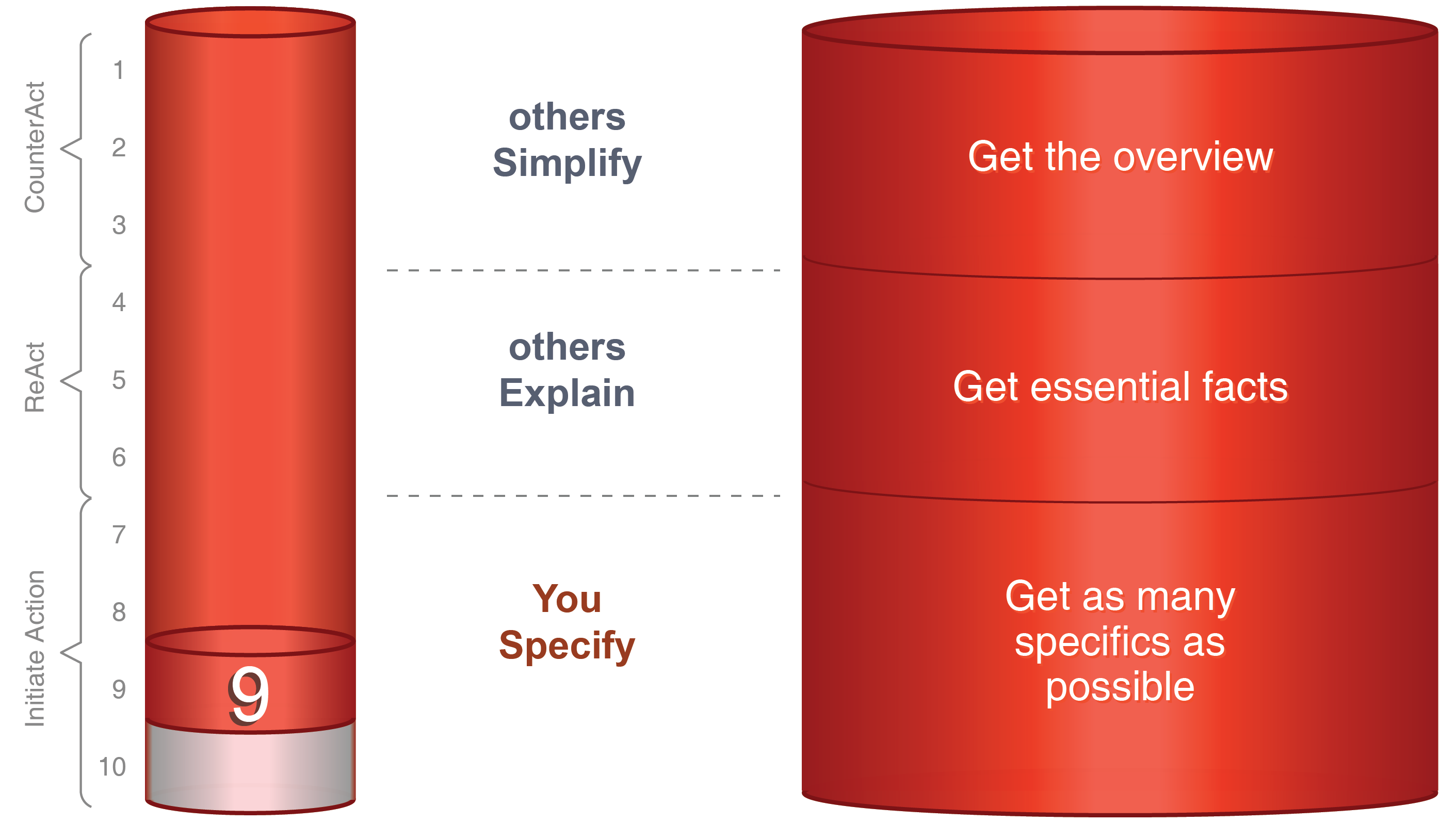 CounterAct
ReAct
Initiate Action

1
2
3
4
5
6
7
8
9
10

9

others
Simplify

others
Explain

You
Specify

Get the overview

Get essential facts

Get as many specifics as possible